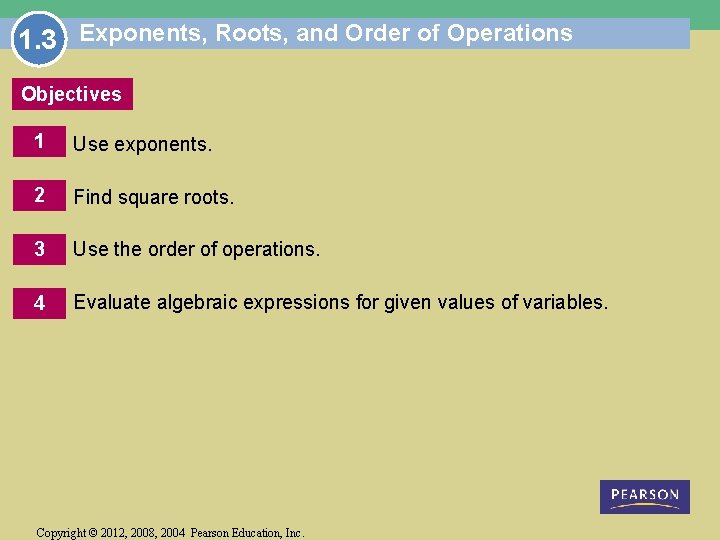 1.3 Exponents, Roots, and Order of Operations

Objectives

1 Use exponents.

2 Find square roots.

3 Use the order of operations.

4 Evaluate algebraic expressions for given values of variables.

PEARSON

Copyright © 2012, 2008, 2004 Pearson Education, Inc.